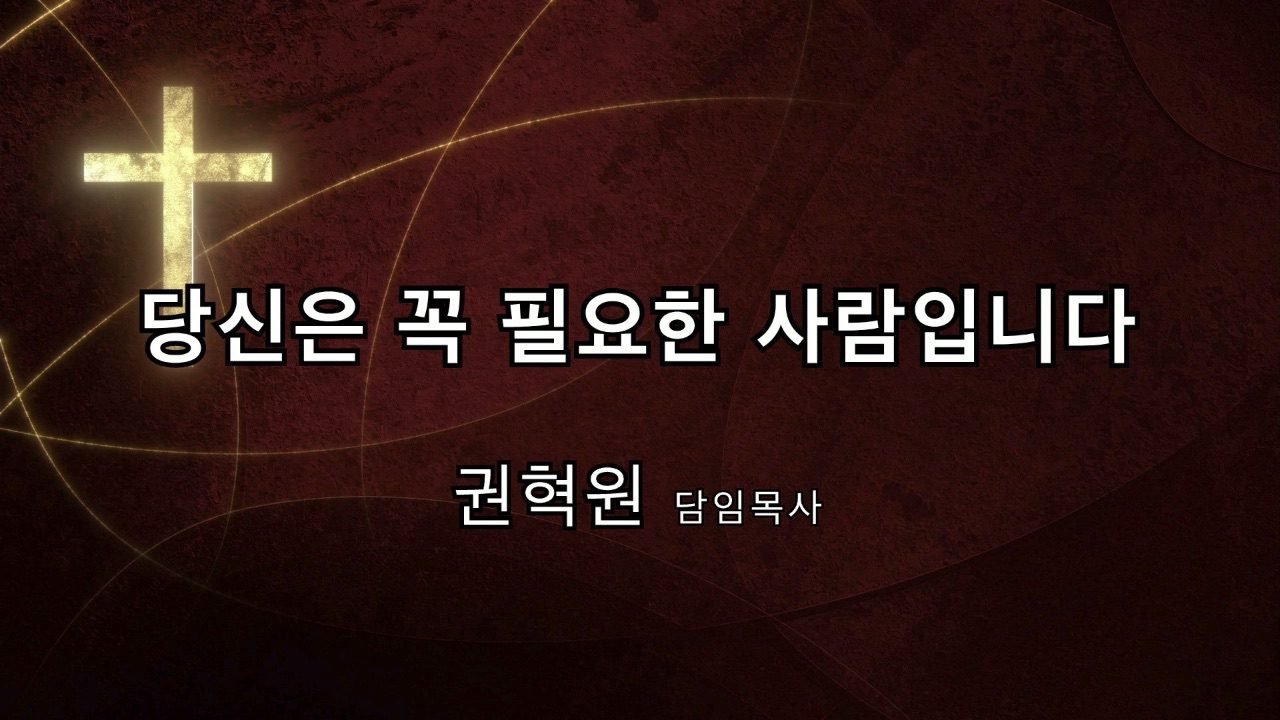 당신은 꼭 필요한 사람입니다

권혁원 담임목사